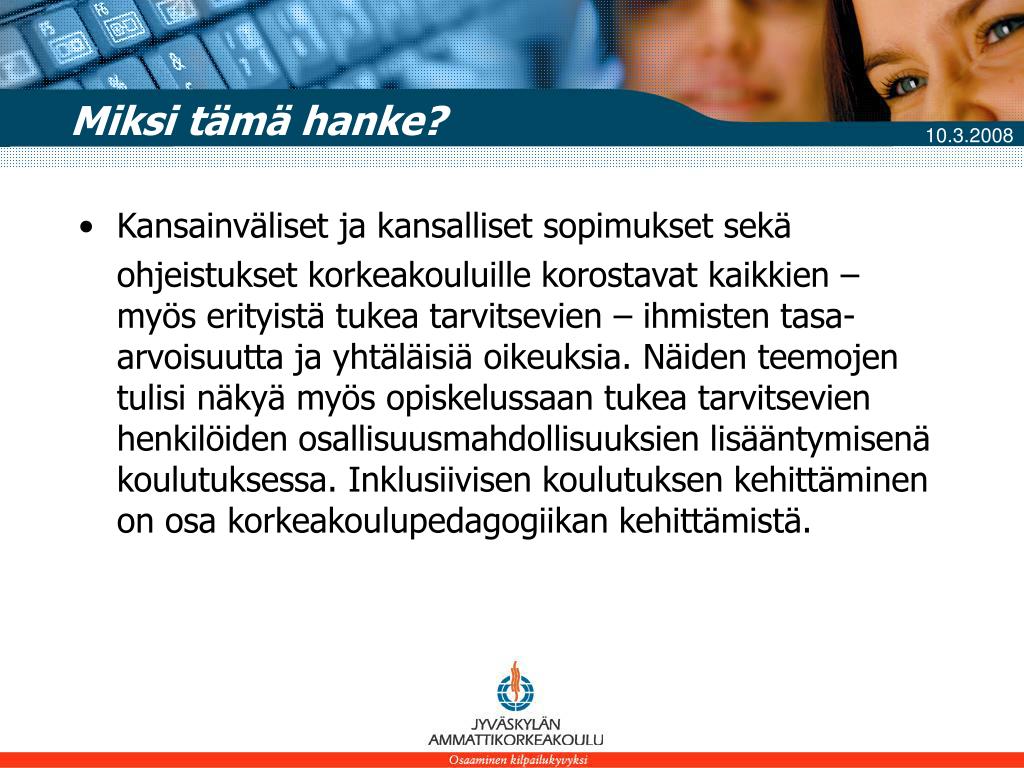 Miksi tämä hanke?

10.3.2008

• Kansainväliset ja kansalliset sopimukset sekä ohjeistukset korkeakouluille korostavat kaikkien – myös erityistä tukea tarvitsevien – ihmisten tasa-arvoisuutta ja yhtäläisiä oikeuksia. Näiden teemojen tulisi näkyä myös opiskelussaan tukea tarvitsevien henkilöiden osallisuusmahdollisuuksien lisääntymisenä koulutuksessa. Inklusiivisen koulutuksen kehittäminen on osa korkeakoulupedagogiikan kehittämistä.

JYVÄSKYLÄN AMMATTIKORKEAKOULU

Osaaminen kilpailukyvyksi